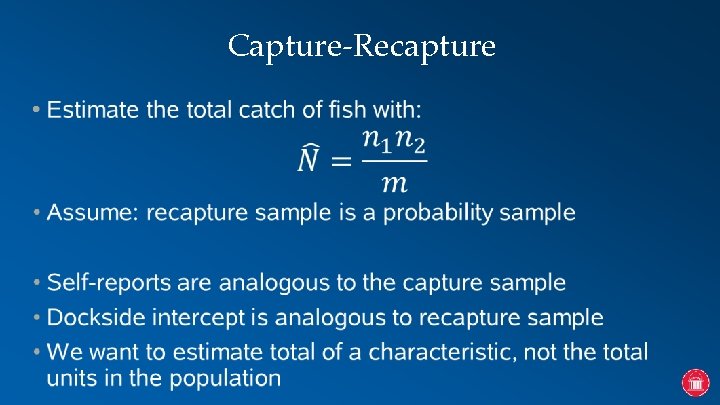 Capture-Recapture

• Estimate the total catch of fish with:
$\widehat{N} = \frac{n_1 n_2}{m}$

• Assume: recapture sample is a probability sample

• Self-reports are analogous to the capture sample

• Dockside intercept is analogous to recapture sample

• We want to estimate total of a characteristic, not the total units in the population